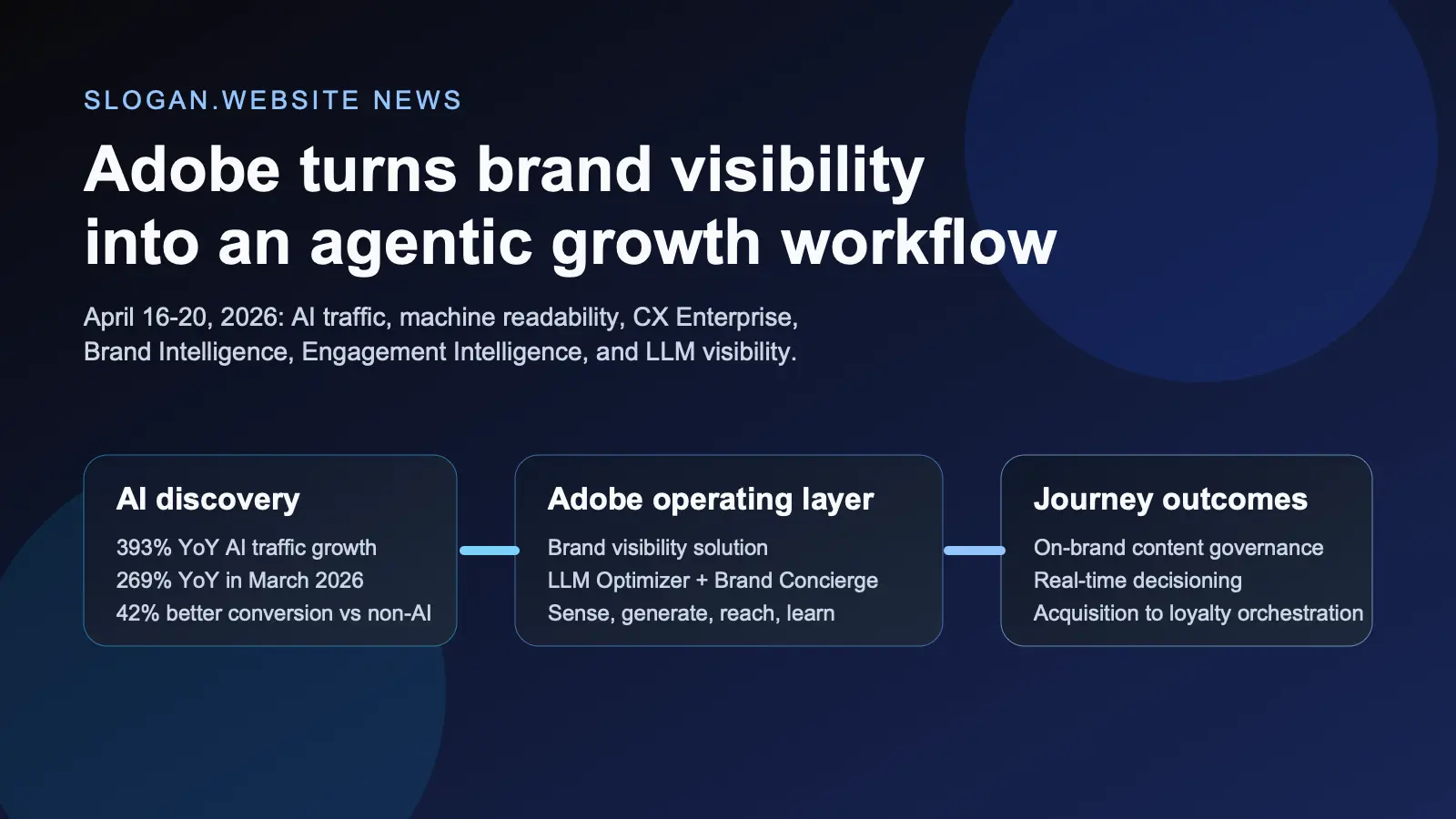 SLOGAN.WEBSITE NEWS

Adobe turns brand visibility into an agentic growth workflow

April 16-20, 2026: AI traffic, machine readability, CX Enterprise, Brand Intelligence, Engagement Intelligence, and LLM visibility.

AI discovery

393% YoY AI traffic growth
269% YoY in March 2026
42% better conversion vs non-AI

Adobe operating layer

Brand visibility solution
LLM Optimizer + Brand Concierge
Sense, generate, reach, learn

Journey outcomes

On-brand content governance
Real-time decisioning
Acquisition to loyalty orchestration